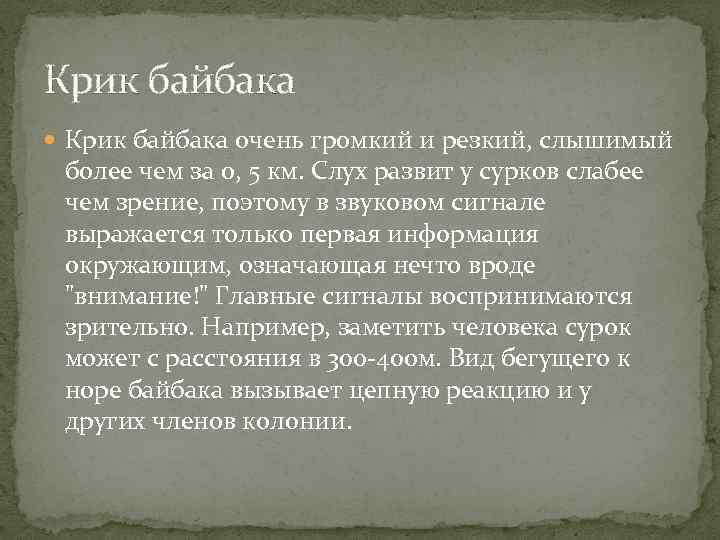 Крик байбака

Крик байбака очень громкий и резкий, слышимый более чем за 0, 5 км. Слух развит у сурков слабее чем зрение, поэтому в звуковом сигнале выражается только первая информация окружающим, означающая нечто вроде "внимание!" Главные сигналы воспринимаются зрительно. Например, заметить человека сурок может с расстояния в 300-400м. Вид бегущего к норе байбака вызывает цепную реакцию и у других членов колонии.